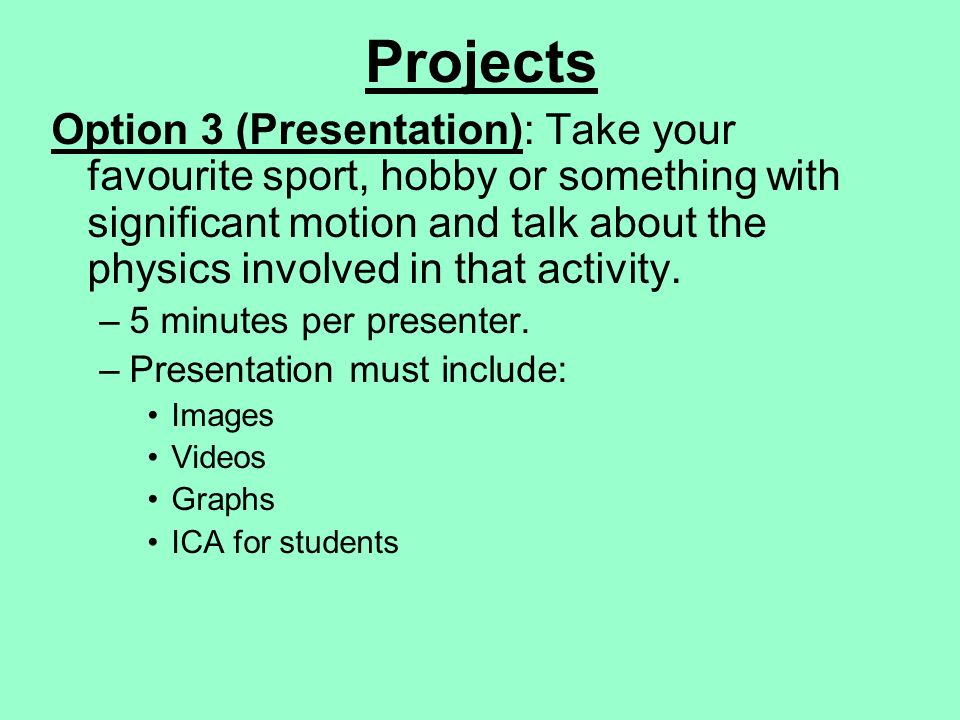 Projects

Option 3 (Presentation): Take your favourite sport, hobby or something with significant motion and talk about the physics involved in that activity.

– 5 minutes per presenter.
– Presentation must include:
• Images
• Videos
• Graphs
• ICA for students